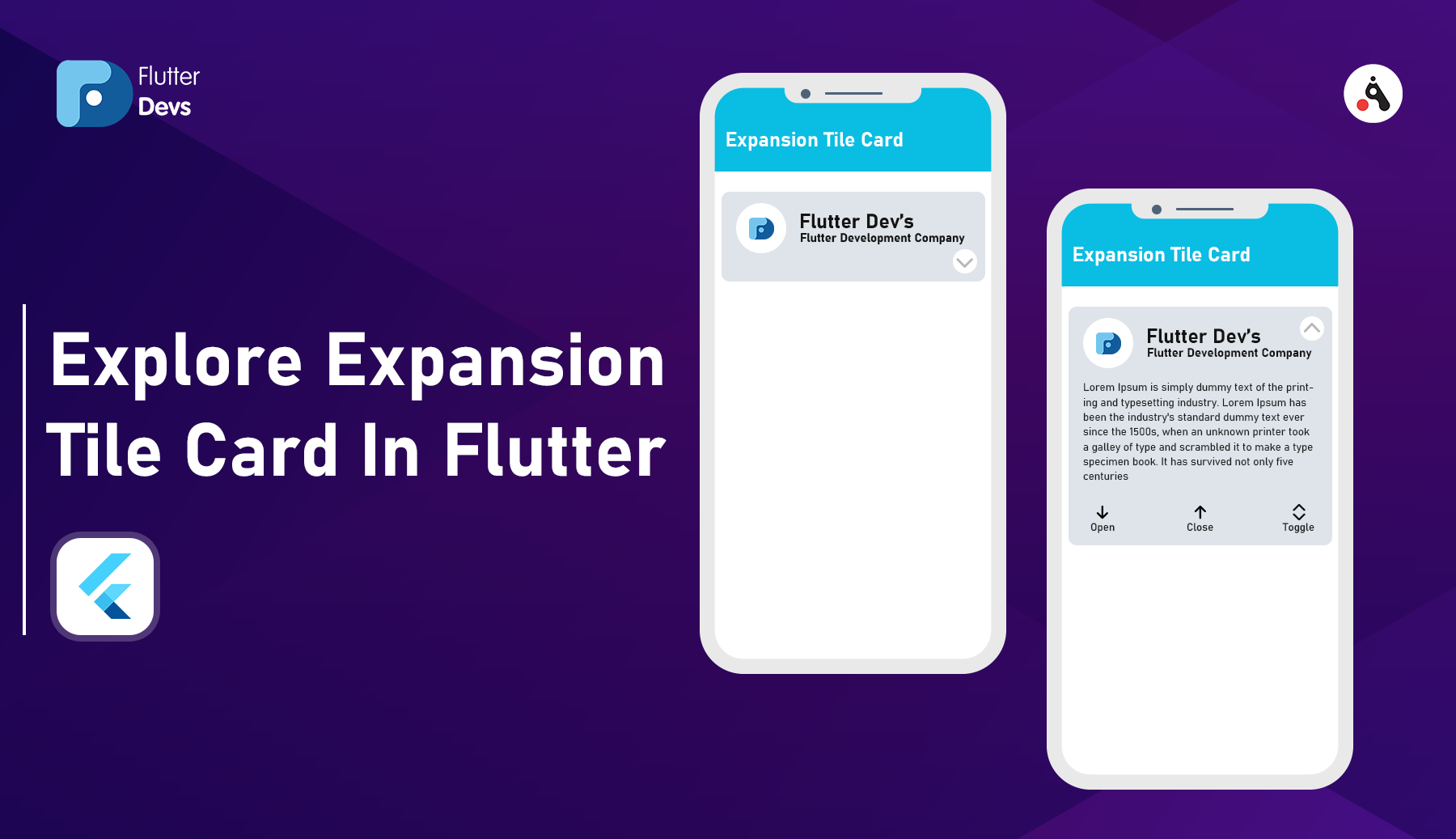 Flutter Devs

Explore Expansion Tile Card In Flutter

Expansion Tile Card

Flutter Dev's
Flutter Development Company

Expansion Tile Card

Flutter Dev's
Flutter Development Company

Lorem Ipsum is simply dummy text of the printing and typesetting industry. Lorem Ipsum has been the industry's standard dummy text ever since the 1500s, when an unknown printer took a galley of type and scrambled it to make a type specimen book. It has survived not only five centuries

Open Close Toggle